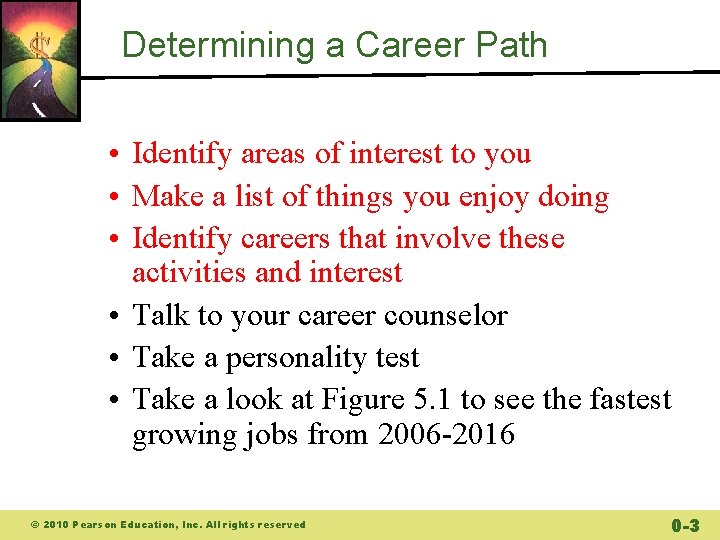 Determining a Career Path

• Identify areas of interest to you
• Make a list of things you enjoy doing
• Identify careers that involve these activities and interest
• Talk to your career counselor
• Take a personality test
• Take a look at Figure 5.1 to see the fastest growing jobs from 2006-2016

© 2010 Pearson Education, Inc. All rights reserved

0-3